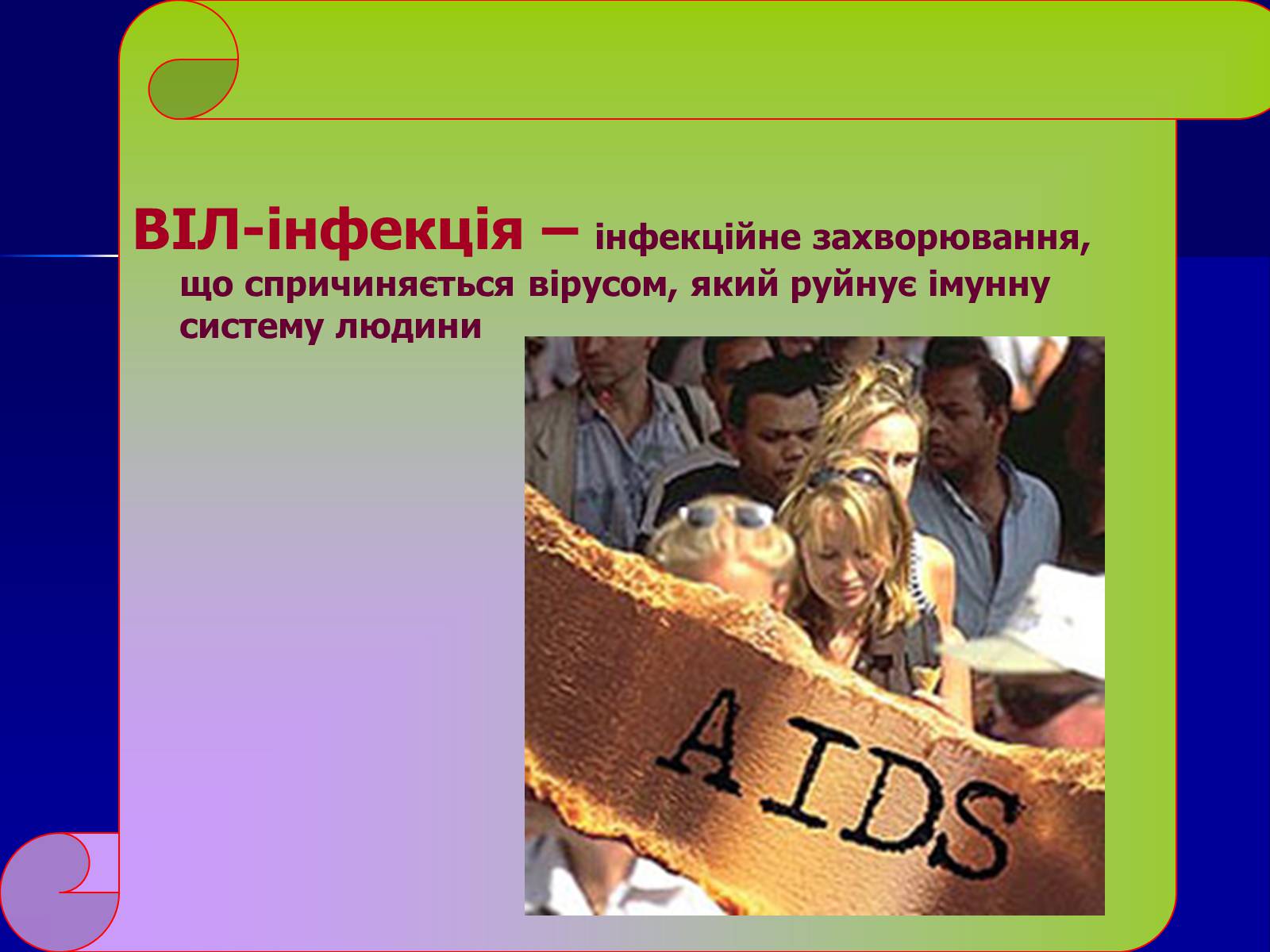 ВІЛ-інфекція – інфекційне захворювання, що спричиняється вірусом, який руйнує імунну систему людини

AIDS